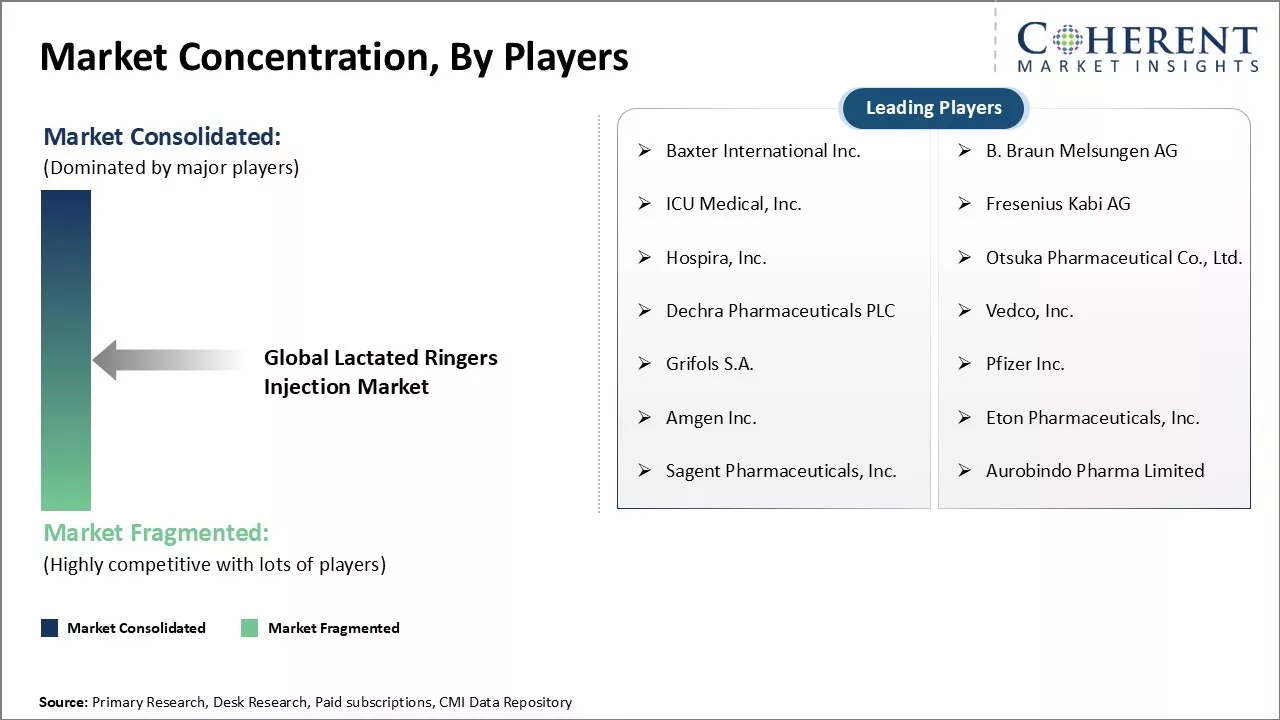 Market Concentration, By Players

COHERENT
MARKET INSIGHTS

Market Consolidated:
(Dominated by major players)

Global Lactated Ringers Injection Market

Market Fragmented:
(Highly competitive with lots of players)

Market Consolidated
Market Fragmented

Leading Players

➢ Baxter International Inc.
➢ ICU Medical, Inc.
➢ Hospira, Inc.
➢ Dechra Pharmaceuticals PLC
➢ Grifols S.A.
➢ Amgen Inc.
➢ Sagent Pharmaceuticals, Inc.

➢ B. Braun Melsungen AG
➢ Fresenius Kabi AG
➢ Otsuka Pharmaceutical Co., Ltd.
➢ Vedco, Inc.
➢ Pfizer Inc.
➢ Eton Pharmaceuticals, Inc.
➢ Aurobindo Pharma Limited

Source: Primary Research, Desk Research, Paid subscriptions, CMI Data Repository